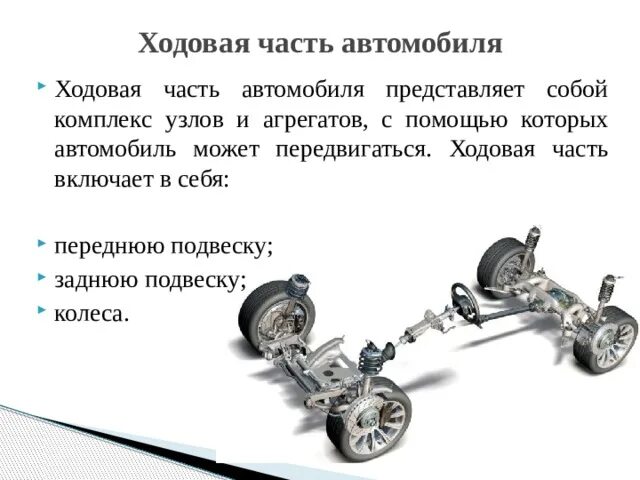 Ходовая часть автомобиля

Ходовая часть автомобиля представляет собой комплекс узлов и агрегатов, с помощью которых автомобиль может передвигаться. Ходовая часть включает в себя:

переднюю подвеску;
заднюю подвеску;
колеса.